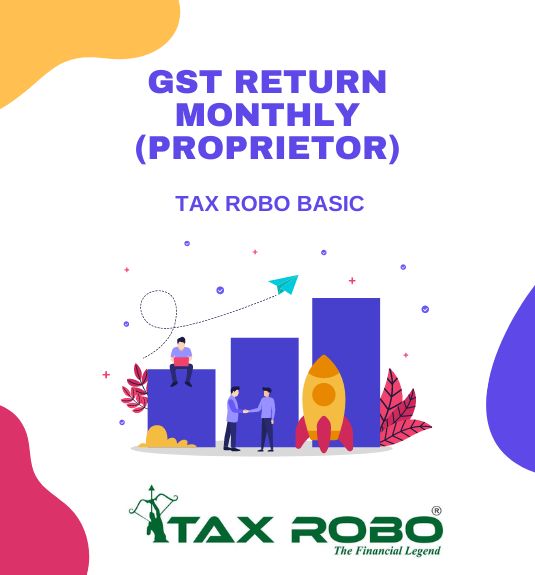 GST RETURN MONTHLY (PROPRIETOR)

TAX ROBO BASIC

TAX ROBO®
The Financial Legend